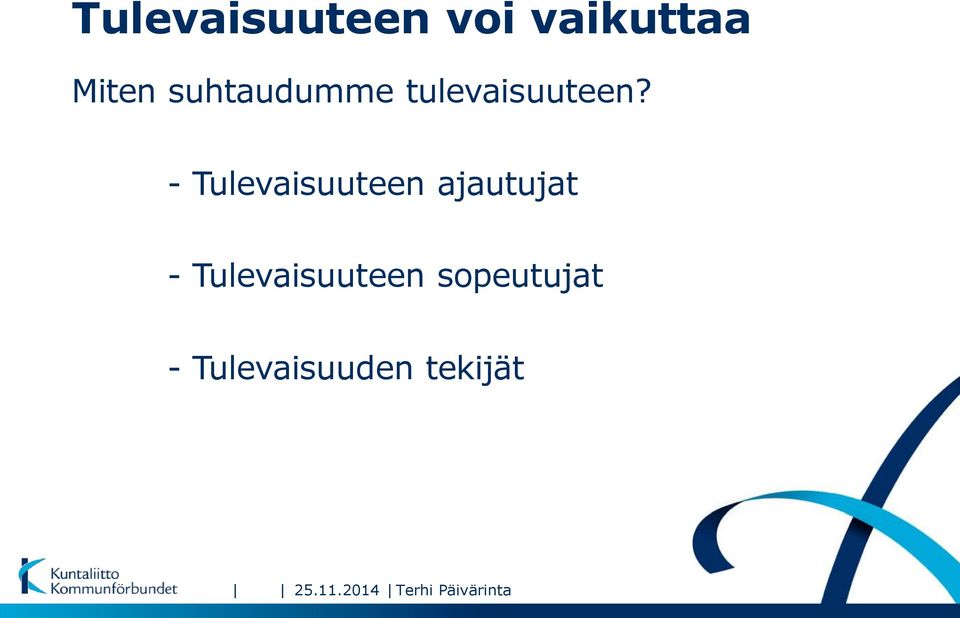 Tulevaisuuteen voi vaikuttaa

Miten suhtaudumme tulevaisuuteen?

- Tulevaisuuteen ajautujat

- Tulevaisuuteen sopeutujat

- Tulevaisuuden tekijät

Kuntaliitto Kommunförbundet

| | 25.11.2014 | Terhi Päivärinta